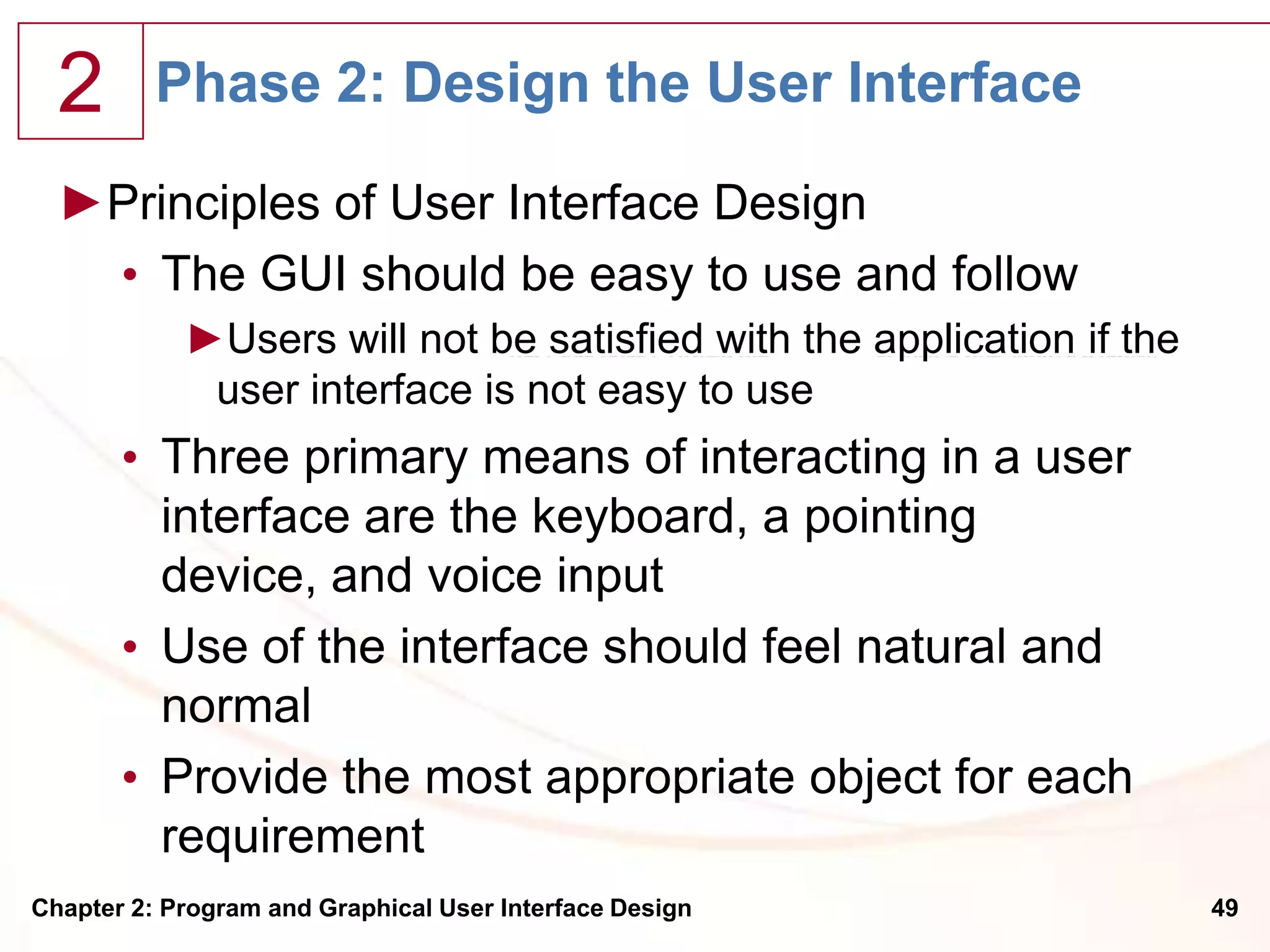 2

Phase 2: Design the User Interface

►Principles of User Interface Design

• The GUI should be easy to use and follow

►Users will not be satisfied with the application if the user interface is not easy to use

• Three primary means of interacting in a user interface are the keyboard, a pointing device, and voice input

• Use of the interface should feel natural and normal

• Provide the most appropriate object for each requirement

Chapter 2: Program and Graphical User Interface Design

49